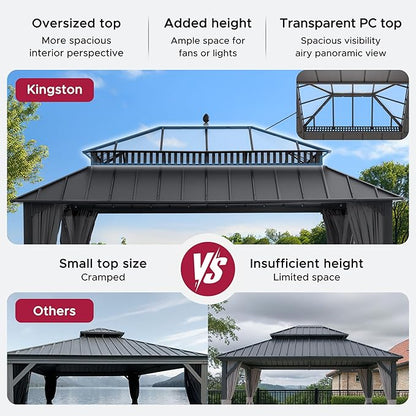 Oversized top
More spacious interior perspective

Added height
Ample space for fans or lights

Transparent PC top
Spacious visibility airy panoramic view

Kingston

Small top size
Cramped

VS

Insufficient height
Limited space

Others